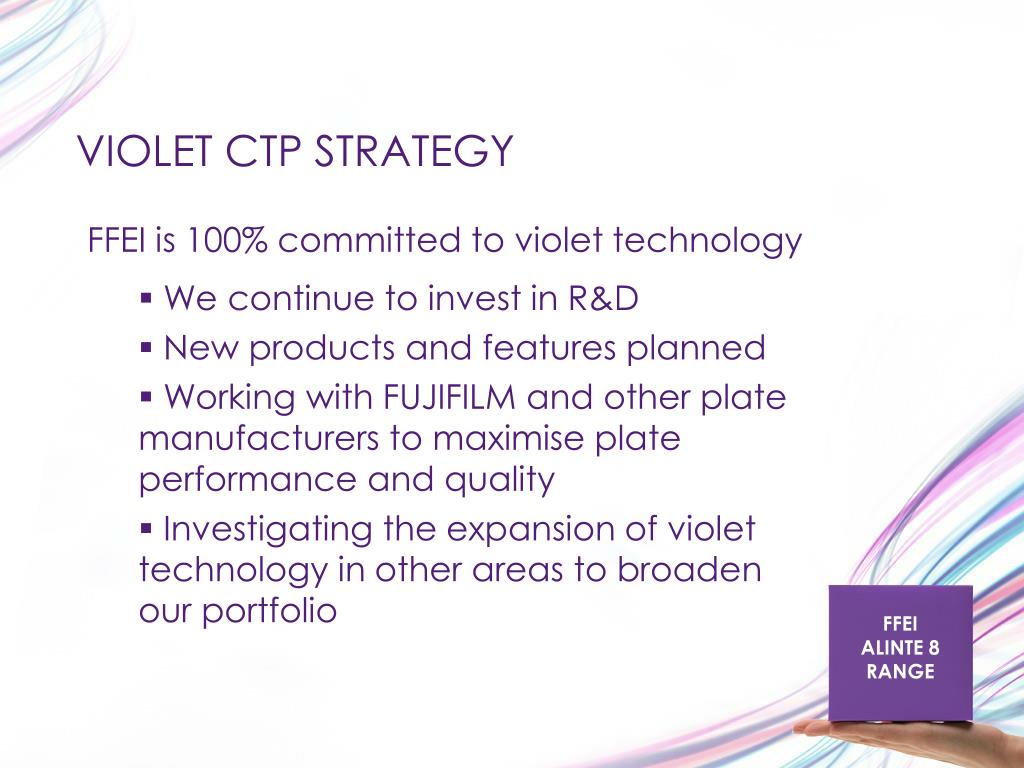 VIOLET CTP STRATEGY

FFEI is 100% committed to violet technology

▪ We continue to invest in R&D

▪ New products and features planned

▪ Working with FUJIFILM and other plate manufacturers to maximise plate performance and quality

▪ Investigating the expansion of violet technology in other areas to broaden our portfolio

FFEI
ALINTE 8
RANGE